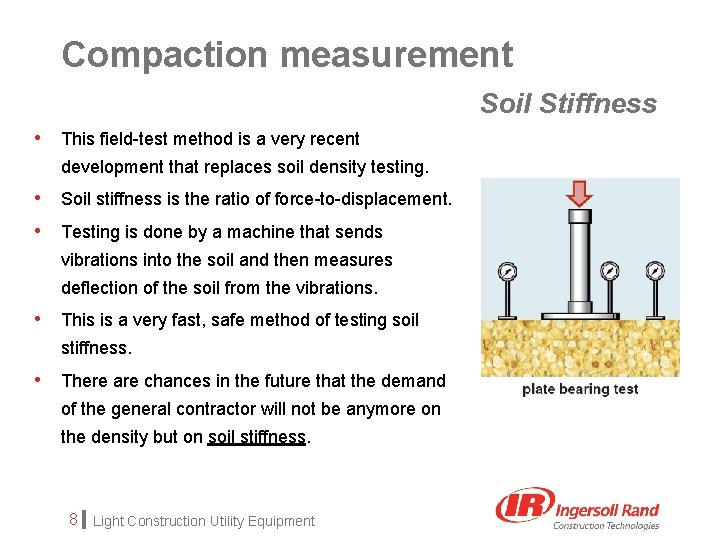 Compaction measurement

Soil Stiffness

• This field-test method is a very recent development that replaces soil density testing.

• Soil stiffness is the ratio of force-to-displacement.

• Testing is done by a machine that sends vibrations into the soil and then measures deflection of the soil from the vibrations.

• This is a very fast, safe method of testing soil stiffness.

• There are chances in the future that the demand of the general contractor will not be anymore on the density but on soil stiffness.

plate bearing test

8 Light Construction Utility Equipment

IR Ingersoll Rand
Construction Technologies